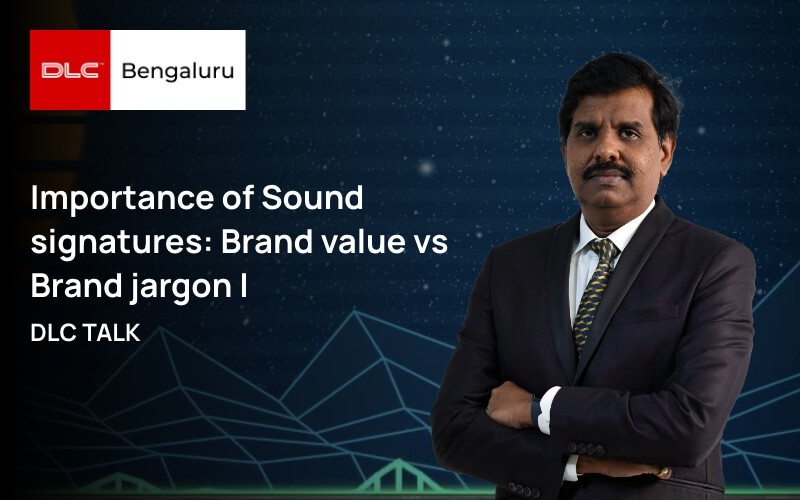 DLC Bengaluru

Importance of Sound signatures: Brand value vs Brand jargon I

DLC TALK